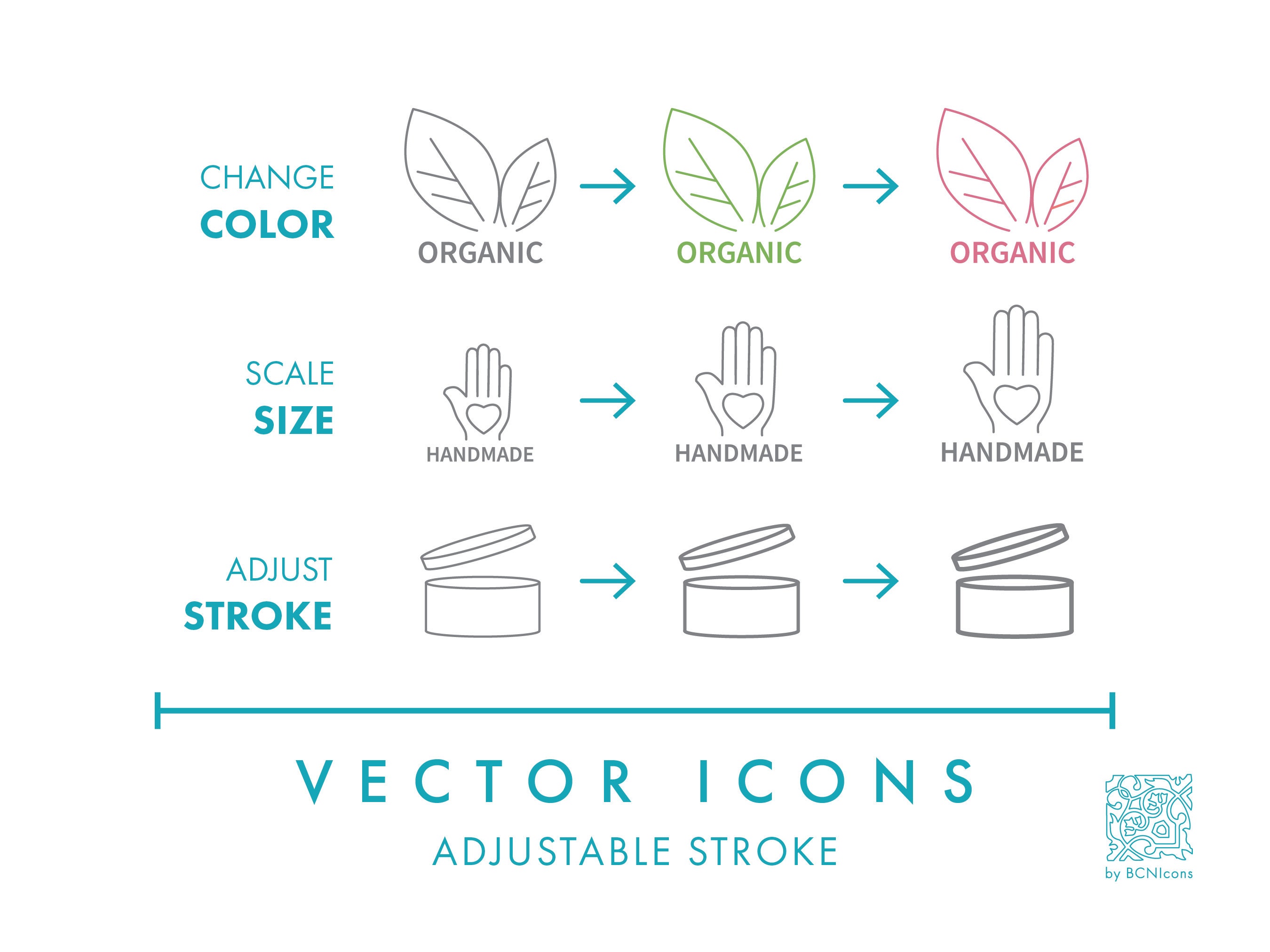 CHANGE
COLOR

ORGANIC ORGANIC ORGANIC

SCALE
SIZE

HANDMADE HANDMADE HANDMADE

ADJUST
STROKE

VECTOR ICONS
ADJUSTABLE STROKE

by BCNIcons